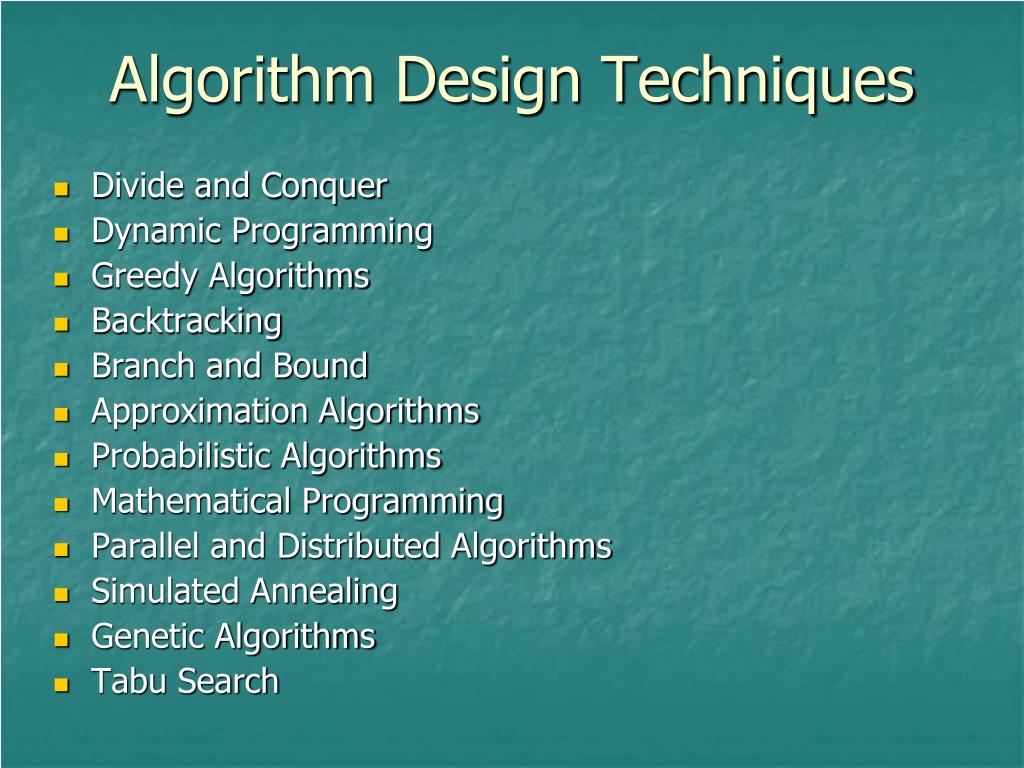 Algorithm Design Techniques

- Divide and Conquer
- Dynamic Programming
- Greedy Algorithms
- Backtracking
- Branch and Bound
- Approximation Algorithms
- Probabilistic Algorithms
- Mathematical Programming
- Parallel and Distributed Algorithms
- Simulated Annealing
- Genetic Algorithms
- Tabu Search